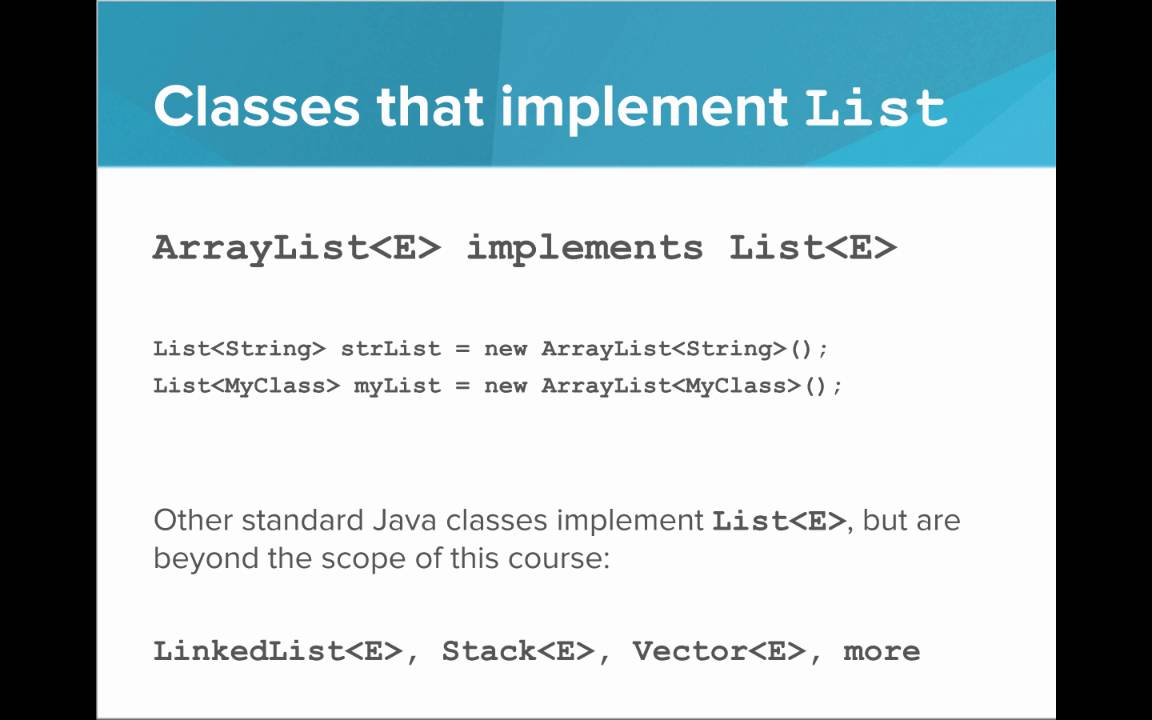 Classes that implement List

ArrayList<E> implements List<E>

List<String> strList = new ArrayList<String>();
List<MyClass> myList = new ArrayList<MyClass>();

Other standard Java classes implement List<E>, but are beyond the scope of this course:

LinkedList<E>, Stack<E>, Vector<E>, more